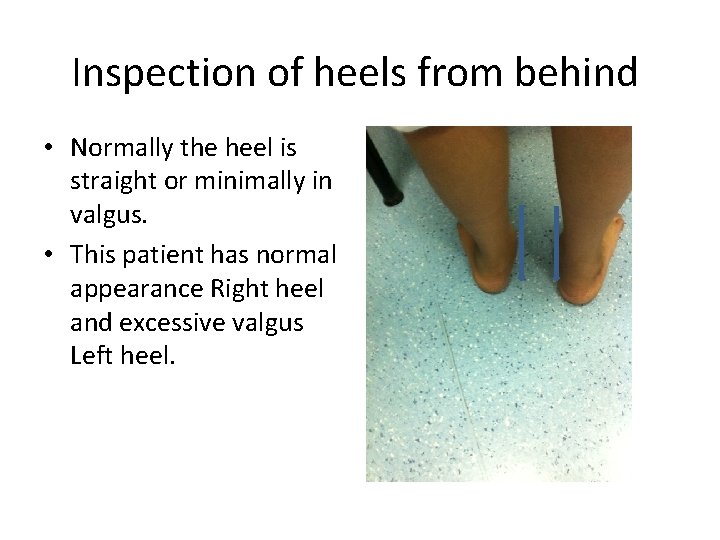 Inspection of heels from behind

• Normally the heel is straight or minimally in valgus.

• This patient has normal appearance Right heel and excessive valgus Left heel.